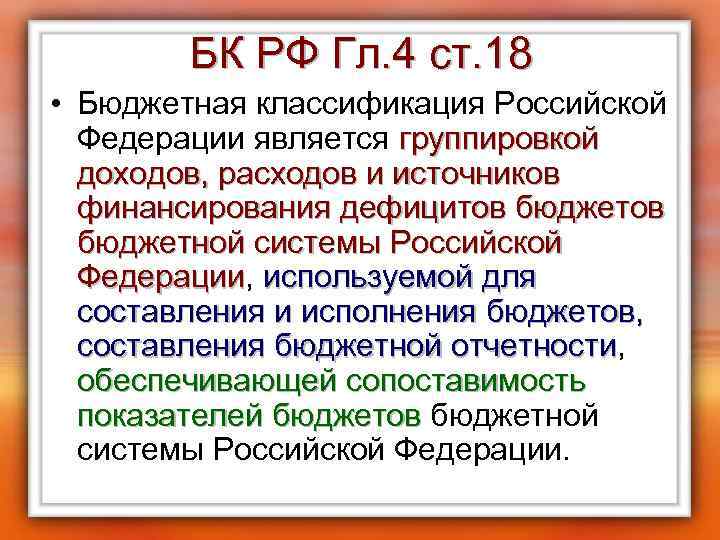 БК РФ Гл.4 ст.18

• Бюджетная классификация Российской Федерации является группировкой доходов, расходов и источников финансирования дефицитов бюджетов бюджетной системы Российской Федерации, используемой для составления и исполнения бюджетов, составления бюджетной отчетности, обеспечивающей сопоставимость показателей бюджетов бюджетной системы Российской Федерации.